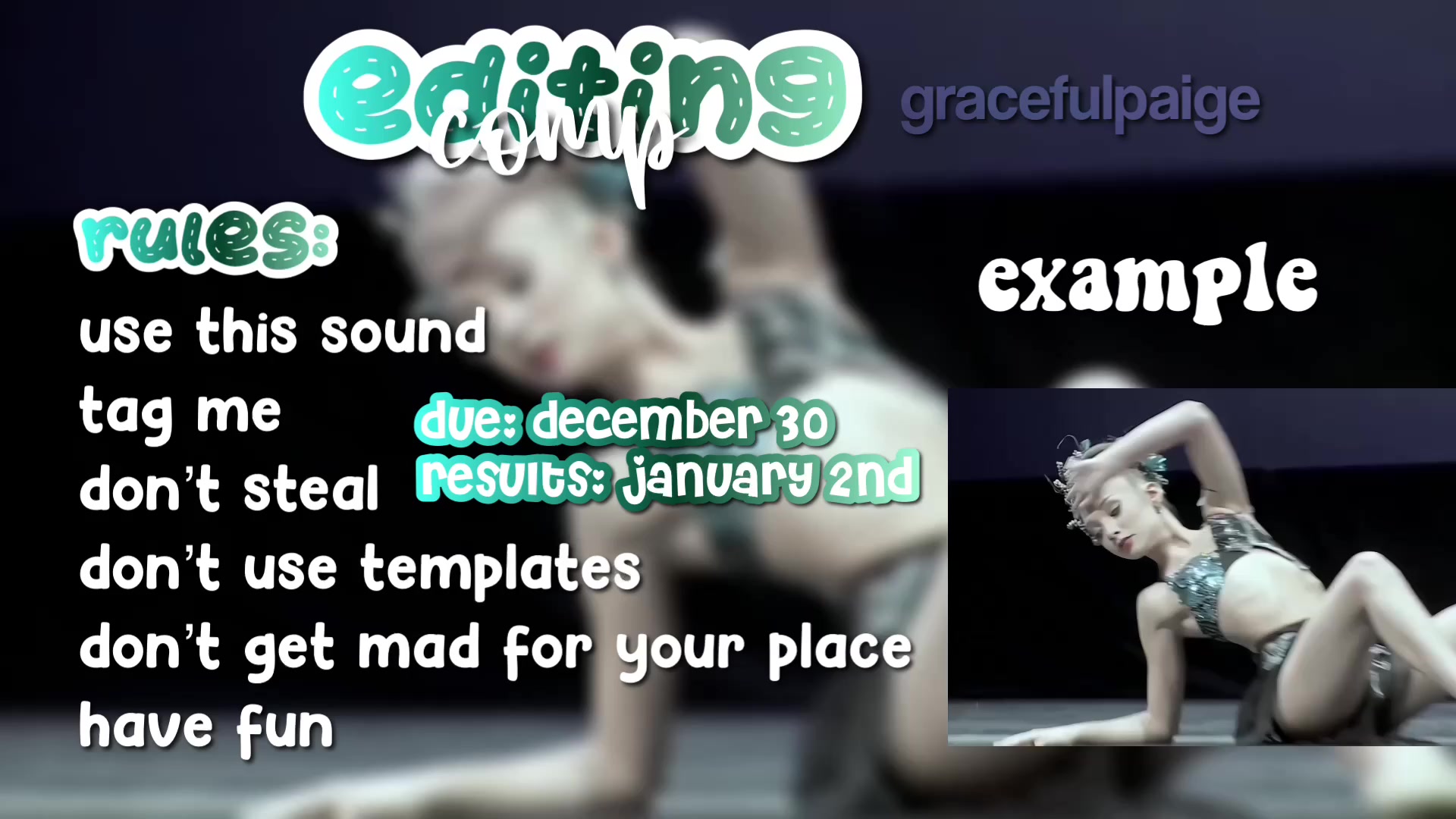 editing comp

gracefulpaige

rules:

use this sound

tag me

don't steal

don't use templates

don't get mad for your place

have fun

due: december 30
results: january 2nd

example